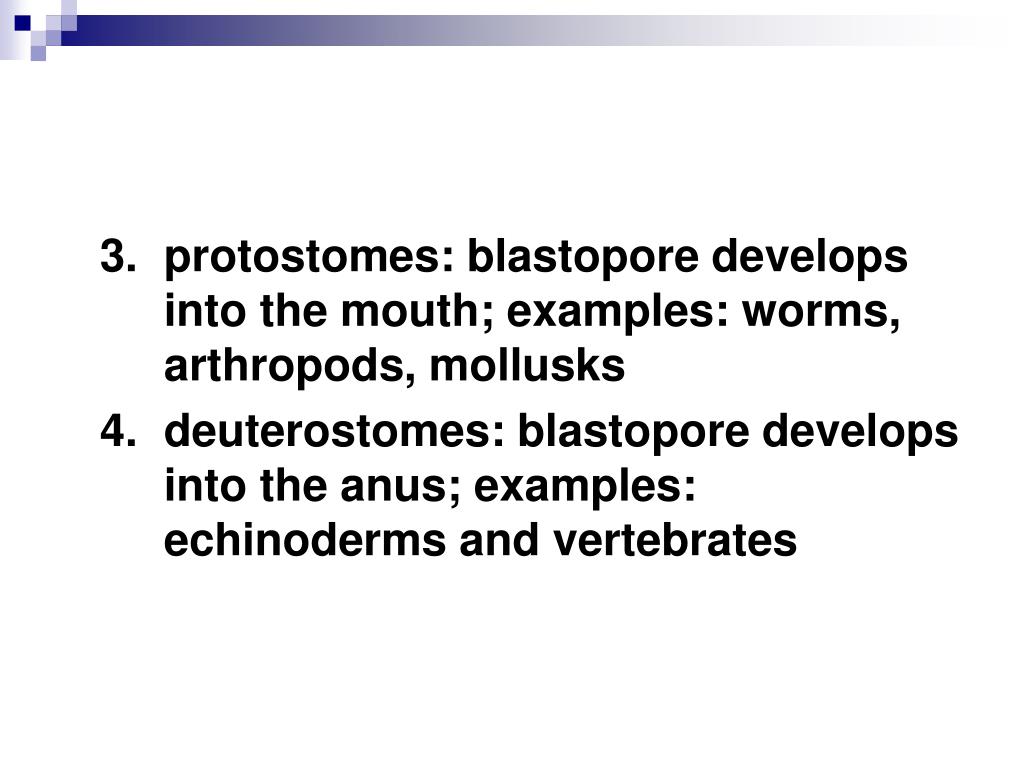 3. protostomes: blastopore develops into the mouth; examples: worms, arthropods, mollusks

4. deuterostomes: blastopore develops into the anus; examples: echinoderms and vertebrates